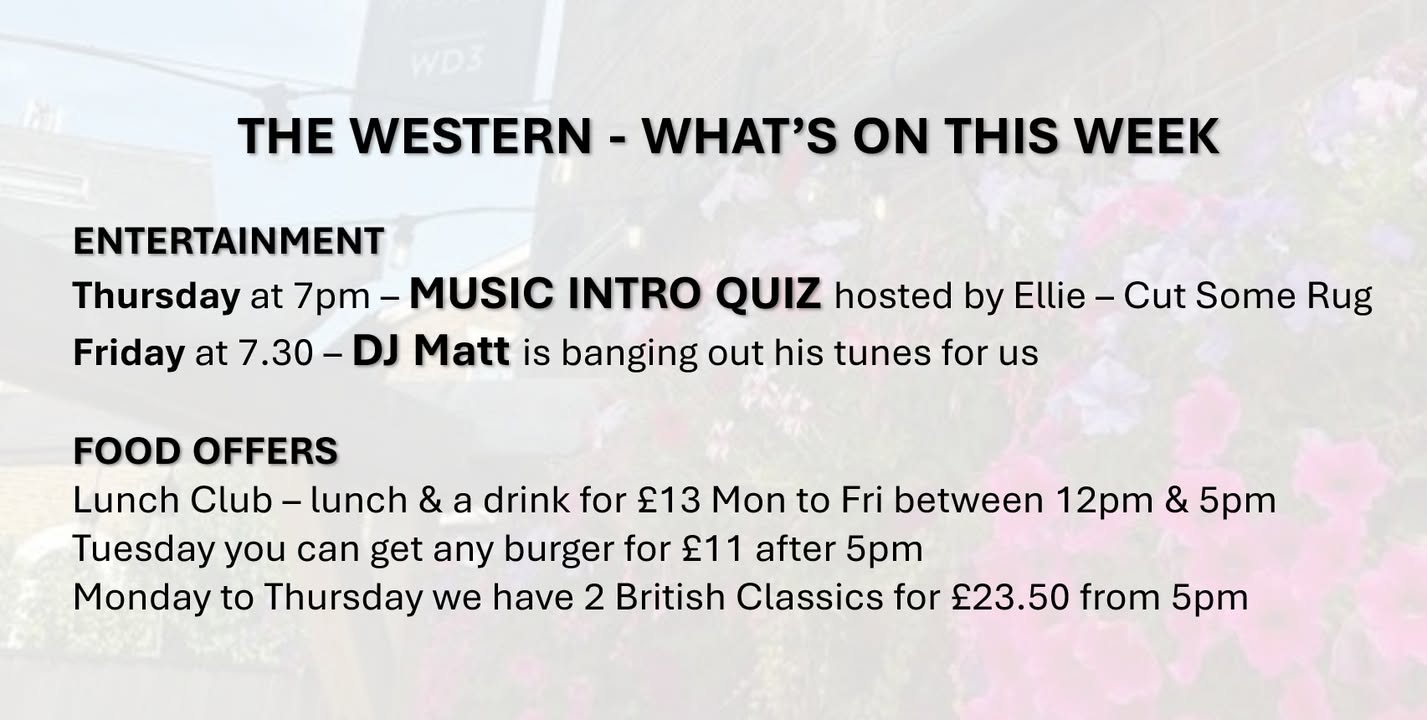 WD3

THE WESTERN - WHAT'S ON THIS WEEK

ENTERTAINMENT
Thursday at 7pm – MUSIC INTRO QUIZ hosted by Ellie – Cut Some Rug
Friday at 7.30 – DJ Matt is banging out his tunes for us

FOOD OFFERS
Lunch Club – lunch & a drink for £13 Mon to Fri between 12pm & 5pm
Tuesday you can get any burger for £11 after 5pm
Monday to Thursday we have 2 British Classics for £23.50 from 5pm